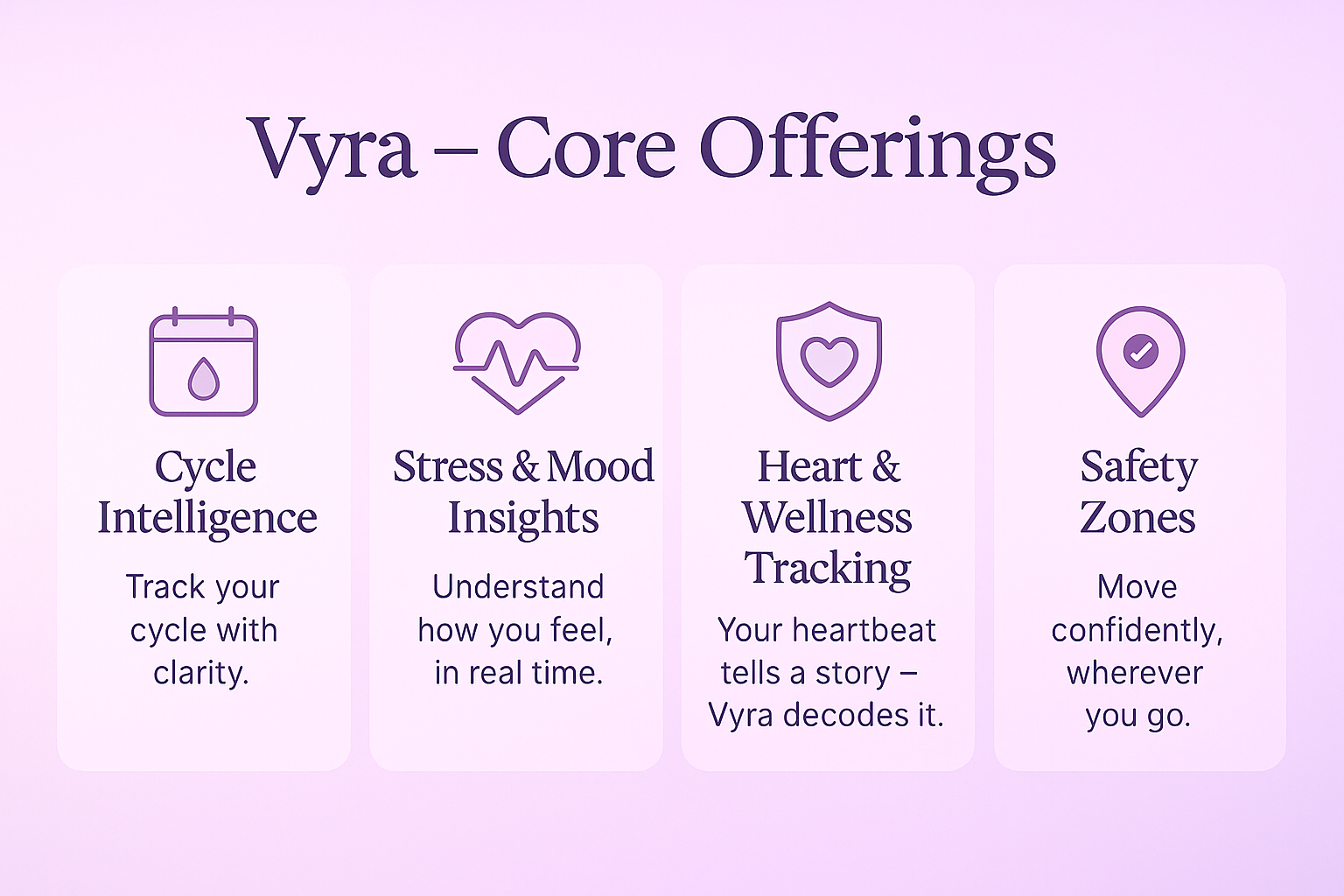 Vyra – Core Offerings

Cycle Intelligence

Track your cycle with clarity.

Stress & Mood Insights

Understand how you feel, in real time.

Heart & Wellness Tracking

Your heartbeat tells a story – Vyra decodes it.

Safety Zones

Move confidently, wherever you go.